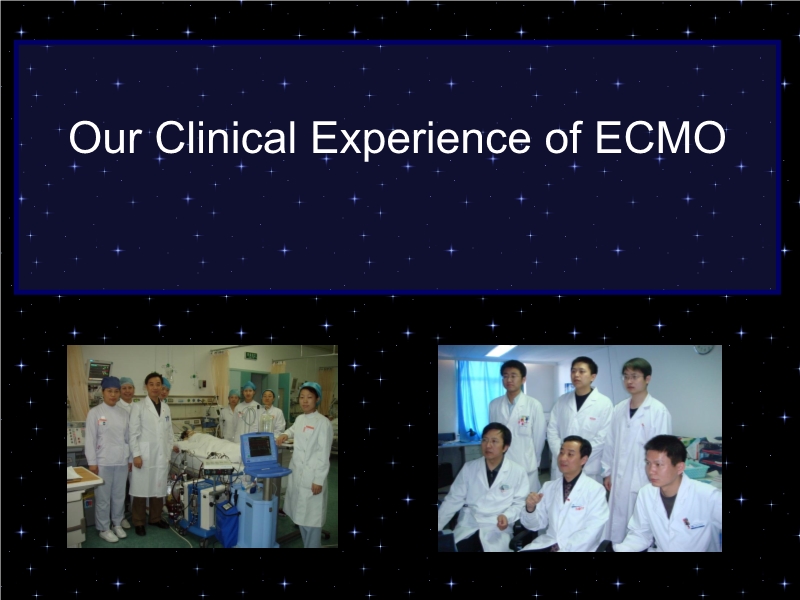 Our Clinical Experience of ECMO